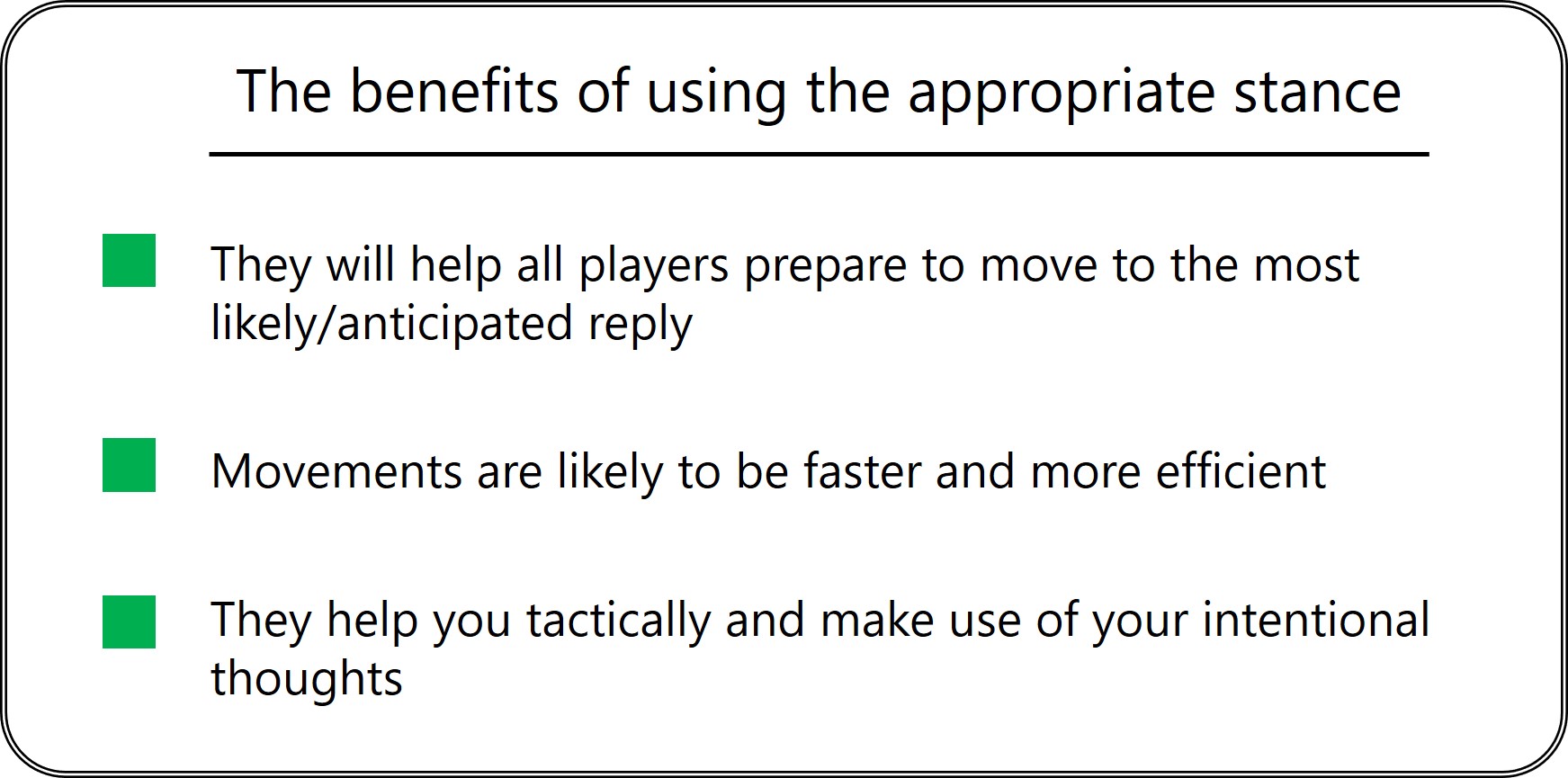 The benefits of using the appropriate stance

They will help all players prepare to move to the most likely/anticipated reply

Movements are likely to be faster and more efficient

They help you tactically and make use of your intentional thoughts